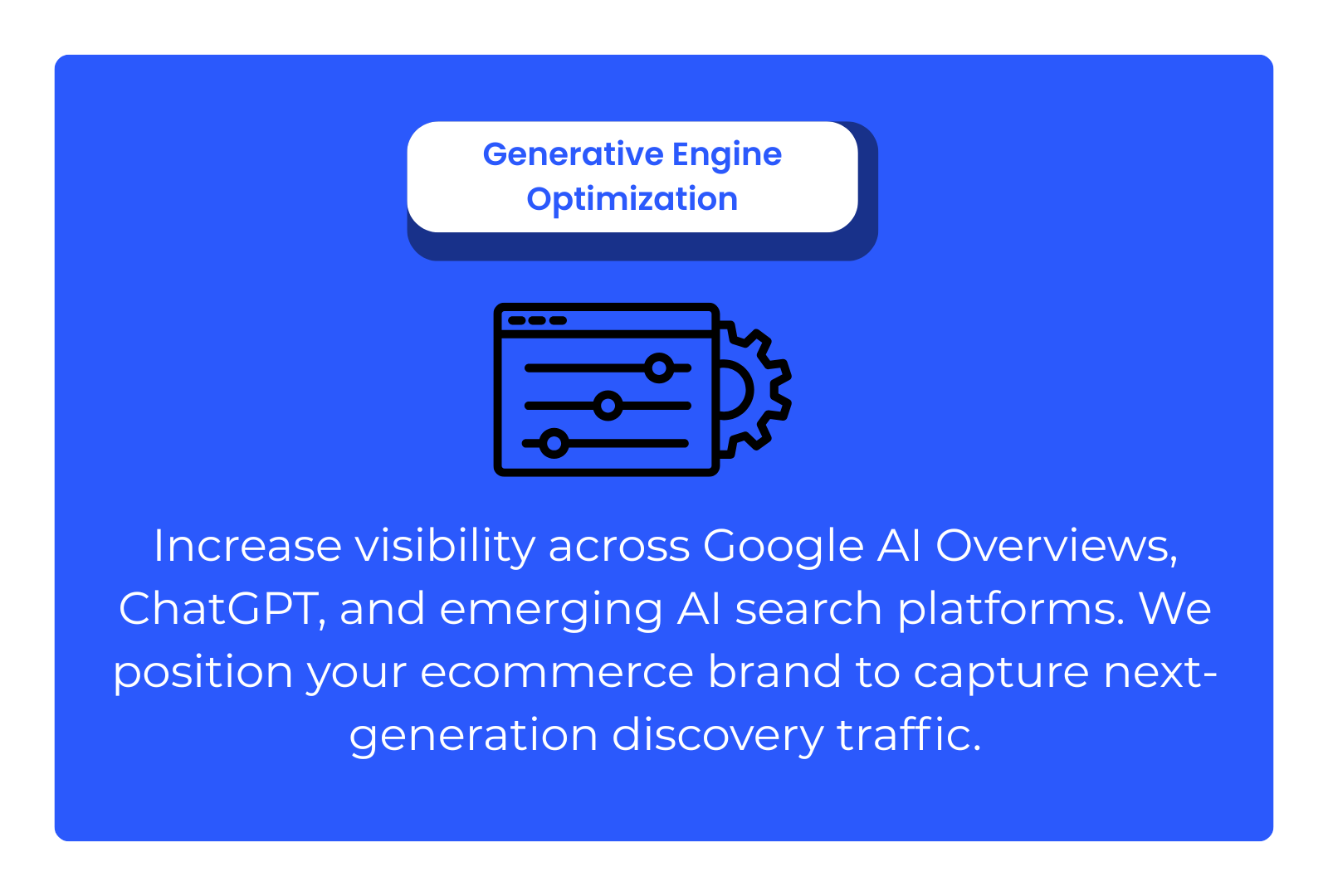 Generative Engine Optimization

Increase visibility across Google AI Overviews, ChatGPT, and emerging AI search platforms. We position your ecommerce brand to capture next-generation discovery traffic.